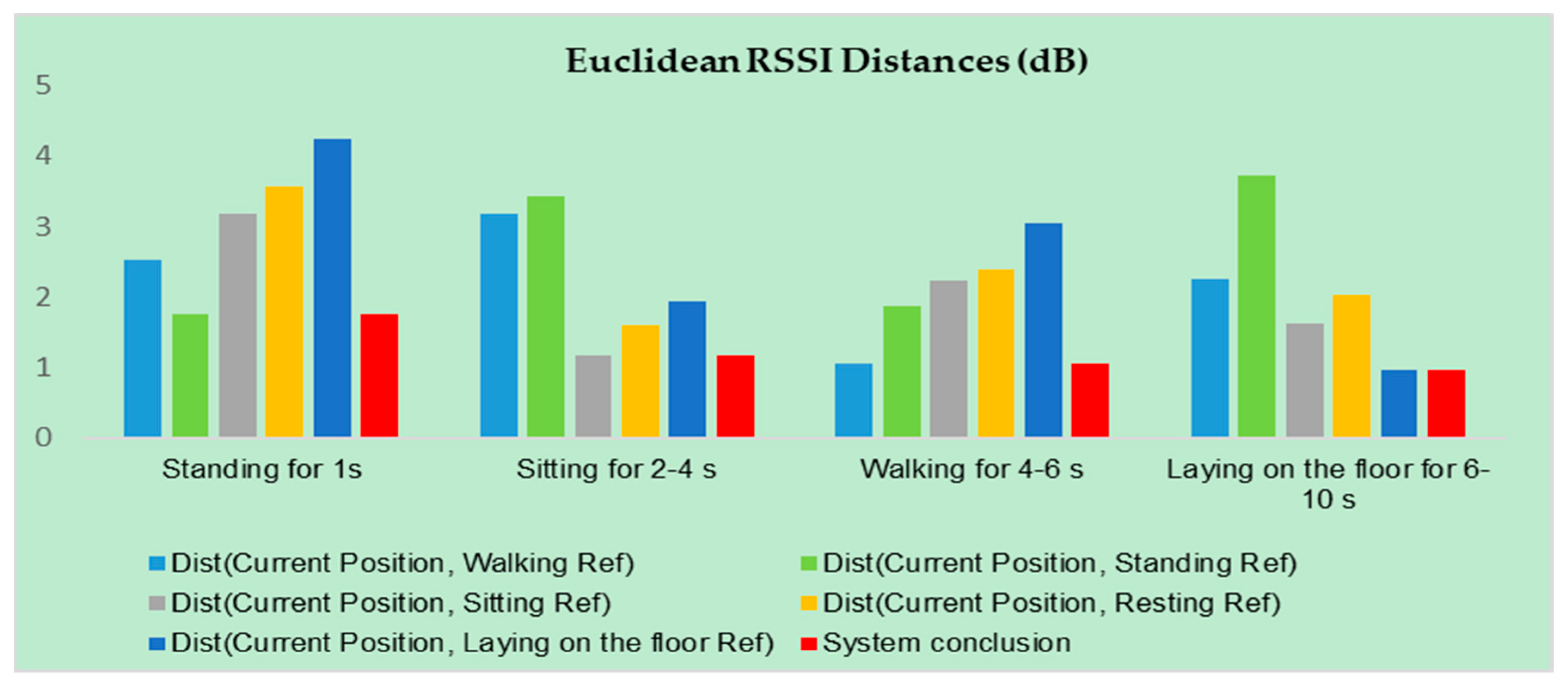 Euclidean RSSI Distances (dB)

5
4
3
2
1
0

Standing for 1s
Sitting for 2-4 s
Walking for 4-6 s
Laying on the floor for 6-10 s

Dist(Current Position, Walking Ref)
Dist(Current Position, Standing Ref)
Dist(Current Position, Sitting Ref)
Dist(Current Position, Resting Ref)
Dist(Current Position, Laying on the floor Ref)
System conclusion